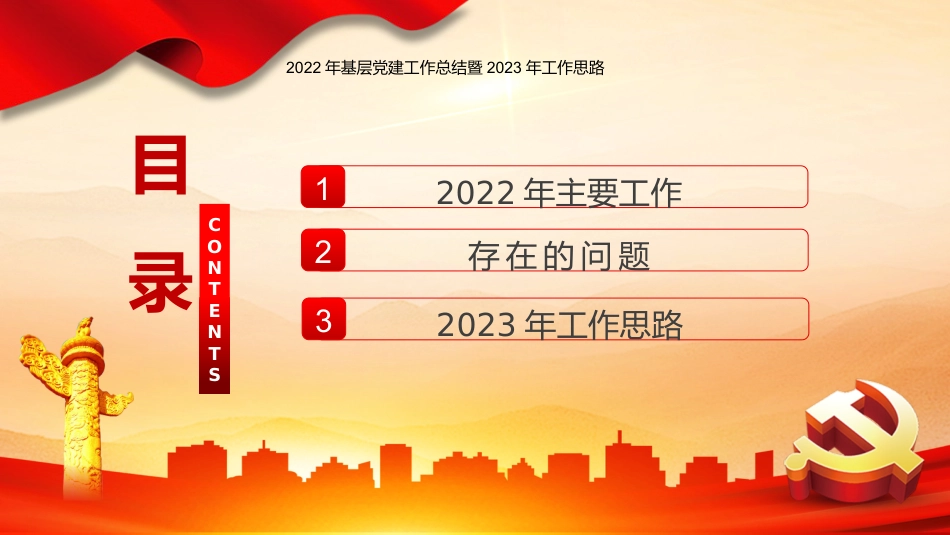 2022 年基层党建工作总结暨 2023 年工作思路

目录

CONTENTS

1 2022 年主要工作

2 存在的问题

3 2023 年工作思路